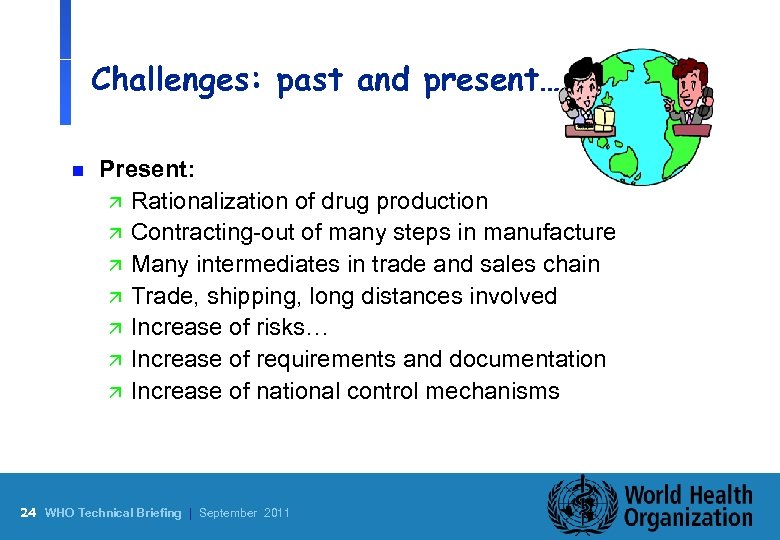 Challenges: past and present…

Present:

Rationalization of drug production

Contracting-out of many steps in manufacture

Many intermediates in trade and sales chain

Trade, shipping, long distances involved

Increase of risks…

Increase of requirements and documentation

Increase of national control mechanisms

24 WHO Technical Briefing | September 2011

World Health Organization